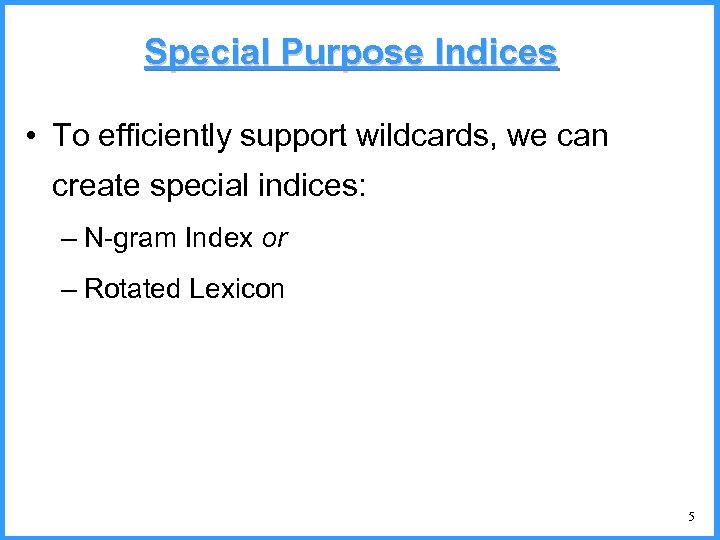 Special Purpose Indices

• To efficiently support wildcards, we can create special indices:

– N-gram Index or

– Rotated Lexicon

5